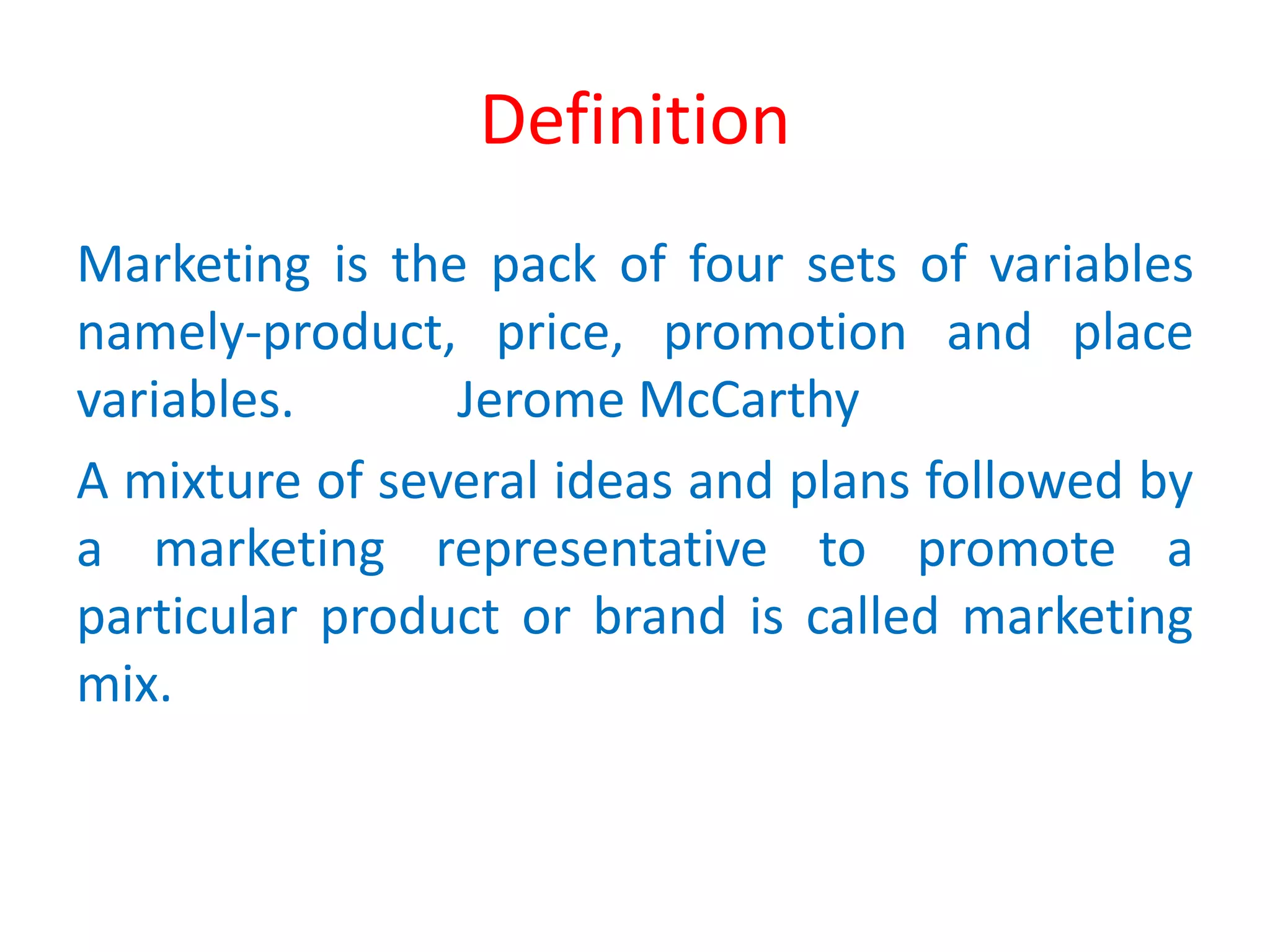 Definition

Marketing is the pack of four sets of variables namely-product, price, promotion and place variables. Jerome McCarthy

A mixture of several ideas and plans followed by a marketing representative to promote a particular product or brand is called marketing mix.